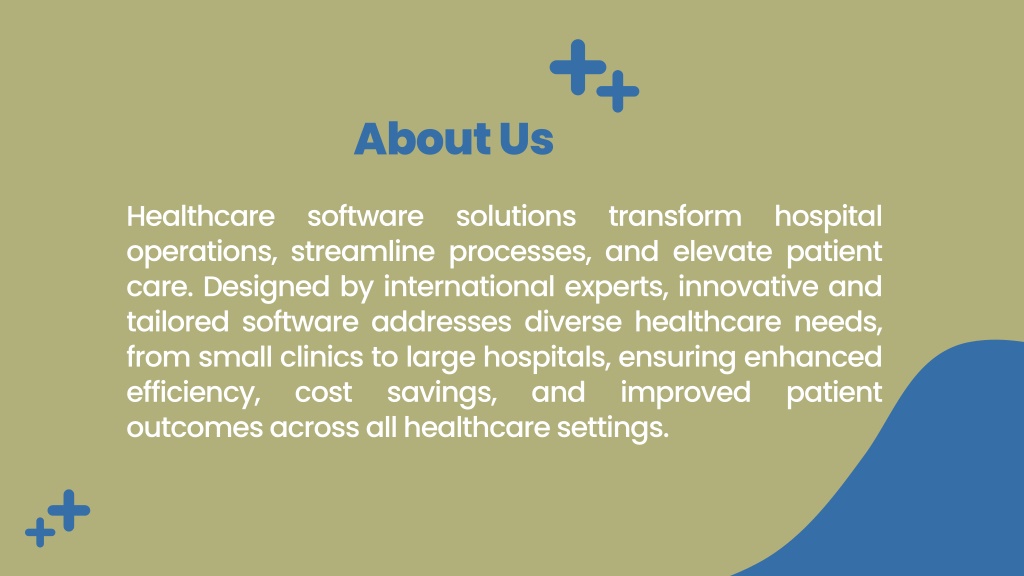 About Us

Healthcare software solutions transform hospital operations, streamline processes, and elevate patient care. Designed by international experts, innovative and tailored software addresses diverse healthcare needs, from small clinics to large hospitals, ensuring enhanced efficiency, cost savings, and improved patient outcomes across all healthcare settings.